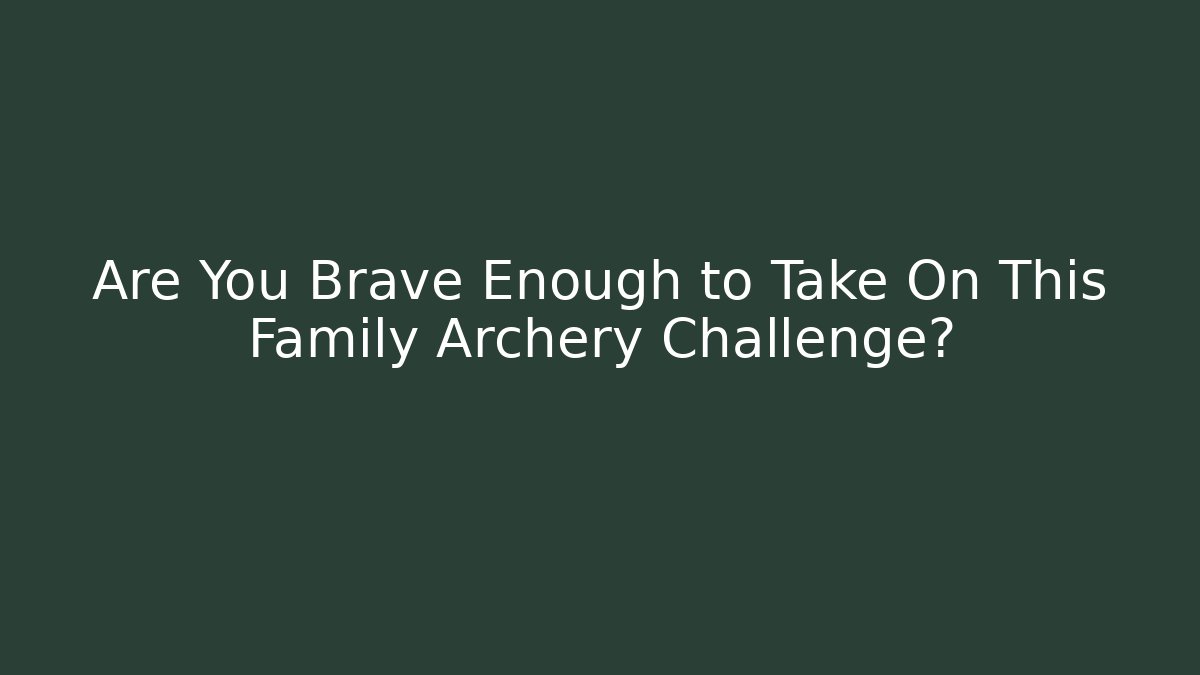 Are You Brave Enough to Take On This Family Archery Challenge?